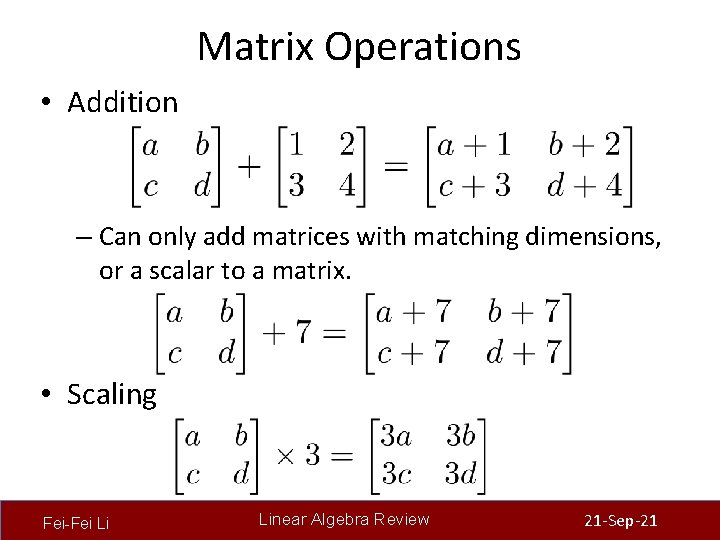 Matrix Operations

• Addition

$\begin{bmatrix} a & b \\ c & d \end{bmatrix} + \begin{bmatrix} 1 & 2 \\ 3 & 4 \end{bmatrix} = \begin{bmatrix} a+1 & b+2 \\ c+3 & d+4 \end{bmatrix}$

– Can only add matrices with matching dimensions, or a scalar to a matrix.

$\begin{bmatrix} a & b \\ c & d \end{bmatrix} + 7 = \begin{bmatrix} a+7 & b+7 \\ c+7 & d+7 \end{bmatrix}$

• Scaling

$\begin{bmatrix} a & b \\ c & d \end{bmatrix} \times 3 = \begin{bmatrix} 3a & 3b \\ 3c & 3d \end{bmatrix}$

Fei-Fei Li

Linear Algebra Review

21-Sep-21